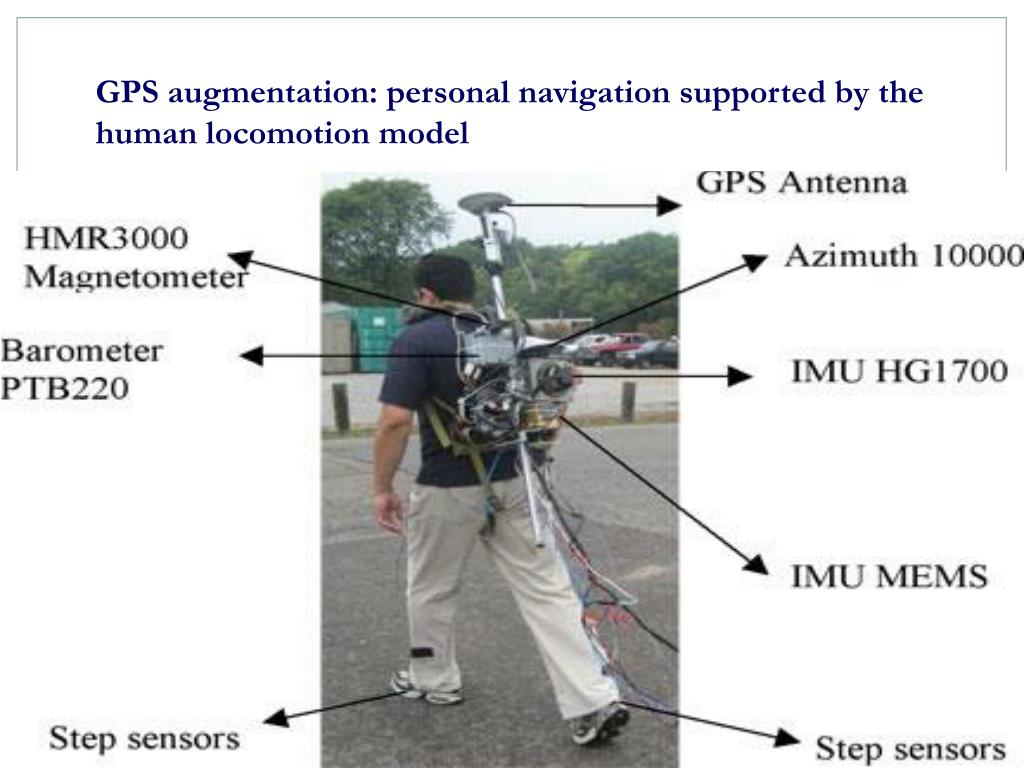 GPS augmentation: personal navigation supported by the human locomotion model

GPS Antenna

HMR3000 Magnetometer

Azimuth 10000

Barometer PTB220

IMU HG1700

IMU MEMS

Step sensors

Step sensors